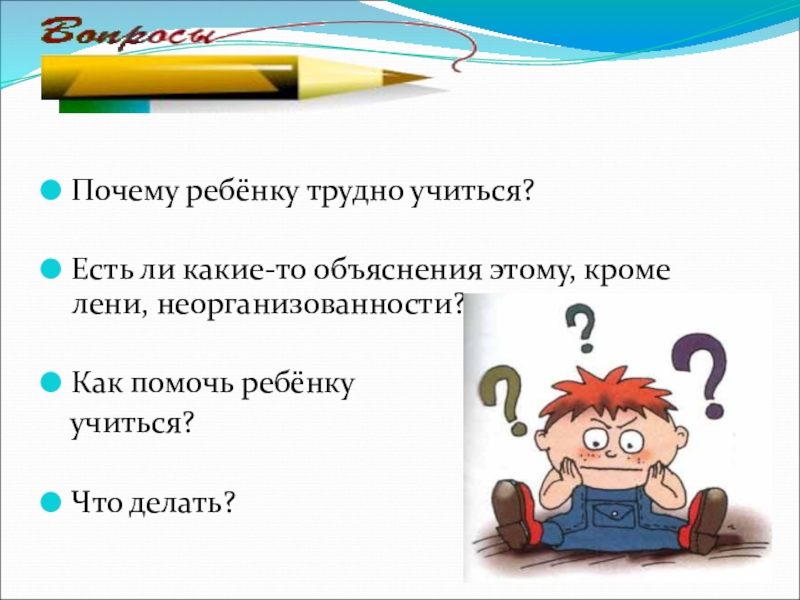 Вопросы

Почему ребёнку трудно учиться?

Есть ли какие-то объяснения этому, кроме лени, неорганизованности?

Как помочь ребёнку учиться?

Что делать?